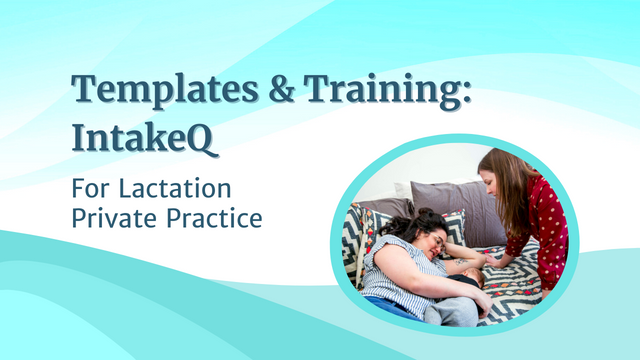 Templates & Training: IntakeQ

For Lactation Private Practice